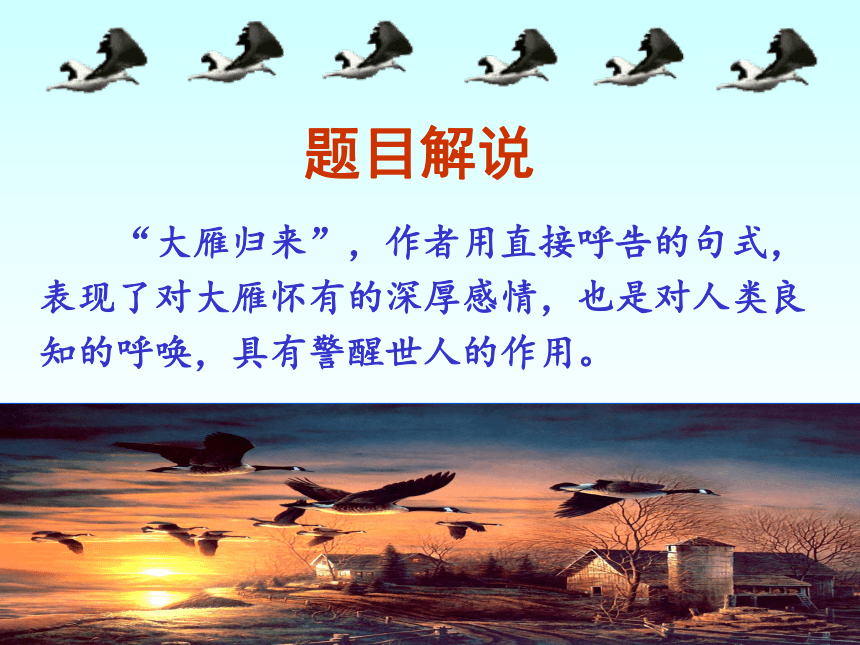 题目解说

“大雁归来”，作者用直接呼告的句式，表现了对大雁怀有的深厚感情，也是对人类良知的呼唤，具有警醒世人的作用。